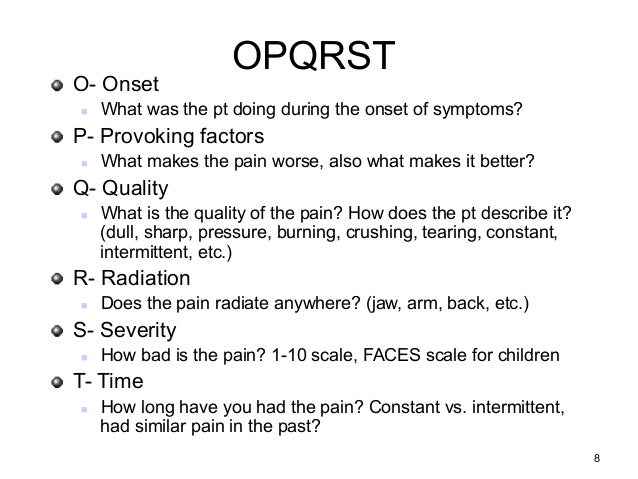 OPQRST

O- Onset
What was the pt doing during the onset of symptoms?

P- Provoking factors
What makes the pain worse, also what makes it better?

Q- Quality
What is the quality of the pain? How does the pt describe it? (dull, sharp, pressure, burning, crushing, tearing, constant, intermittent, etc.)

R- Radiation
Does the pain radiate anywhere? (jaw, arm, back, etc.)

S- Severity
How bad is the pain? 1-10 scale, FACES scale for children

T- Time
How long have you had the pain? Constant vs. intermittent, had similar pain in the past?

8